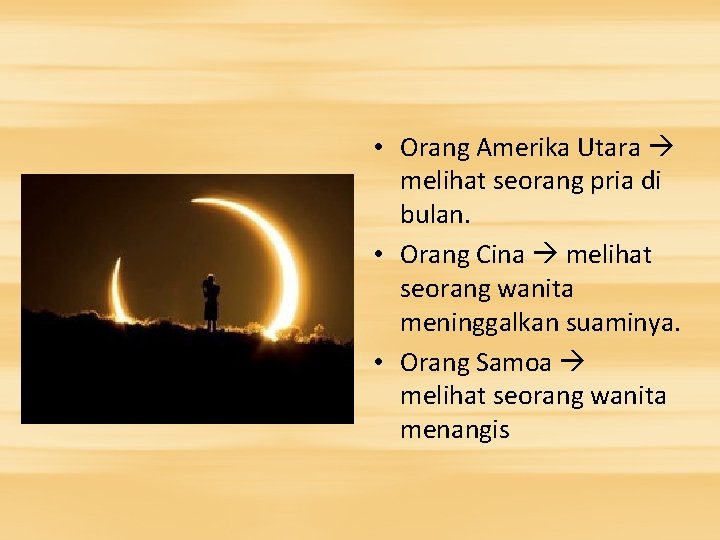 • Orang Amerika Utara → melihat seorang pria di bulan.

• Orang Cina → melihat seorang wanita meninggalkan suaminya.

• Orang Samoa → melihat seorang wanita menangis